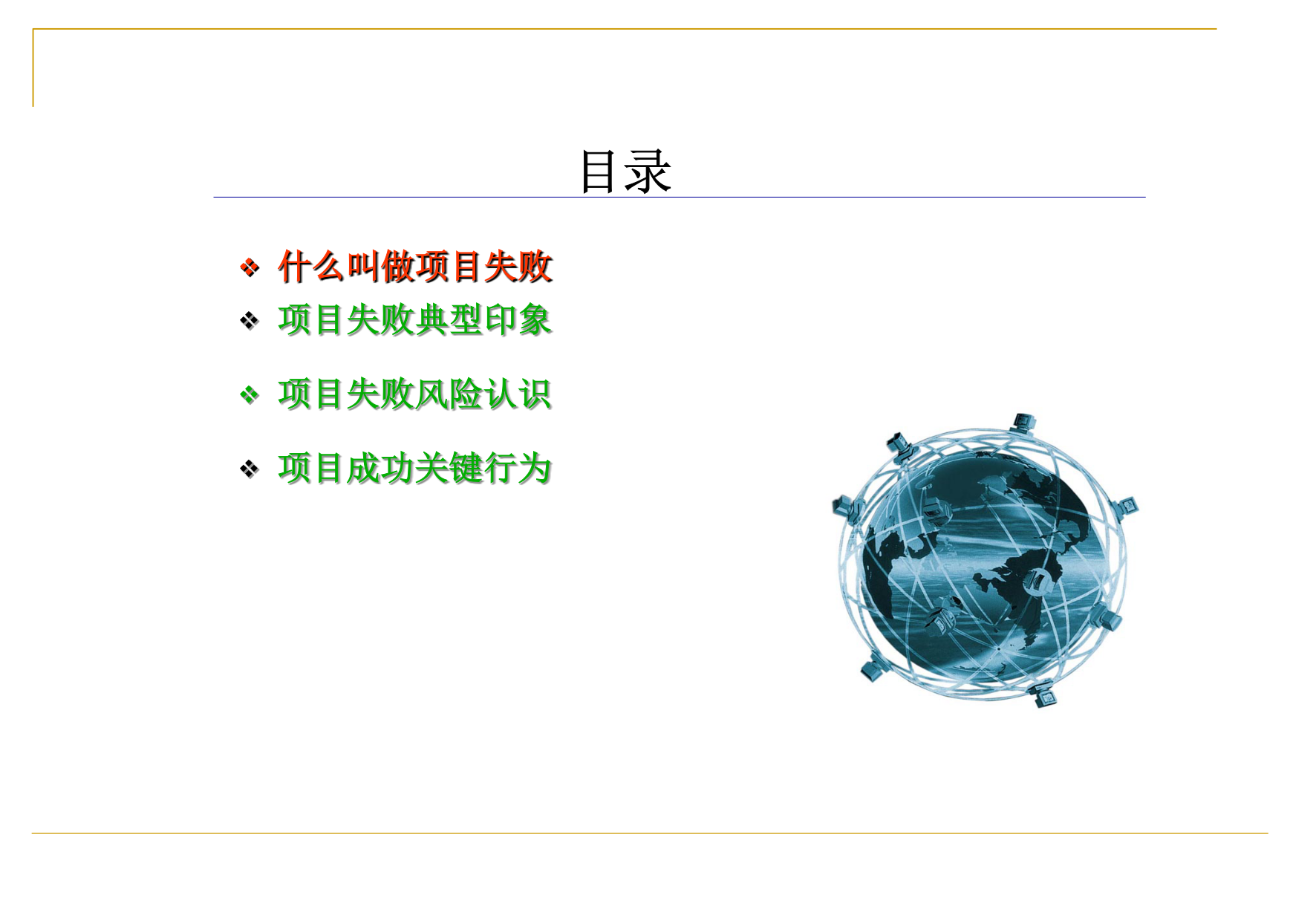 目录

❖ 什么叫做项目失败
❖ 项目失败典型印象
❖ 项目失败风险认识
❖ 项目成功关键行为